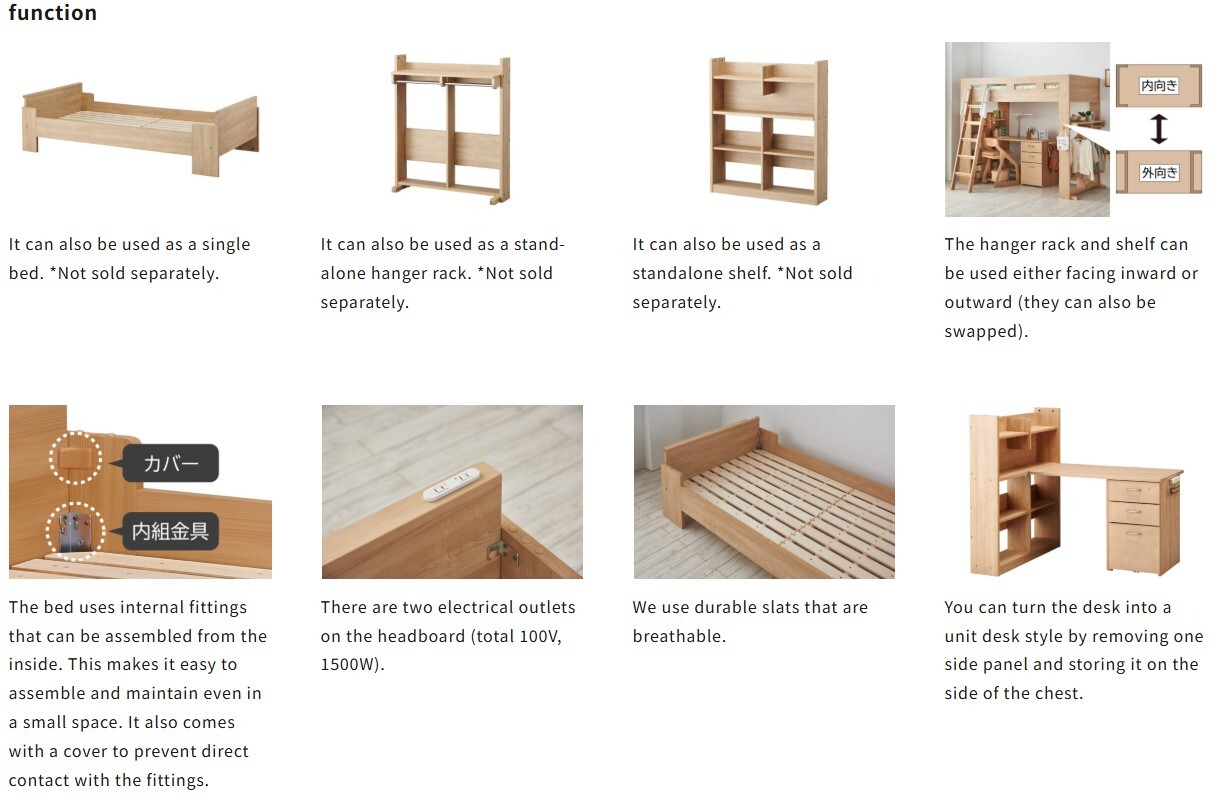 function

It can also be used as a single bed. *Not sold separately.

It can also be used as a stand-alone hanger rack. *Not sold separately.

It can also be used as a standalone shelf. *Not sold separately.

内向き

外向き

The hanger rack and shelf can be used either facing inward or outward (they can also be swapped).

カバー

内組金具

The bed uses internal fittings that can be assembled from the inside. This makes it easy to assemble and maintain even in a small space. It also comes with a cover to prevent direct contact with the fittings.

There are two electrical outlets on the headboard (total 100V, 1500W).

We use durable slats that are breathable.

You can turn the desk into a unit desk style by removing one side panel and storing it on the side of the chest.